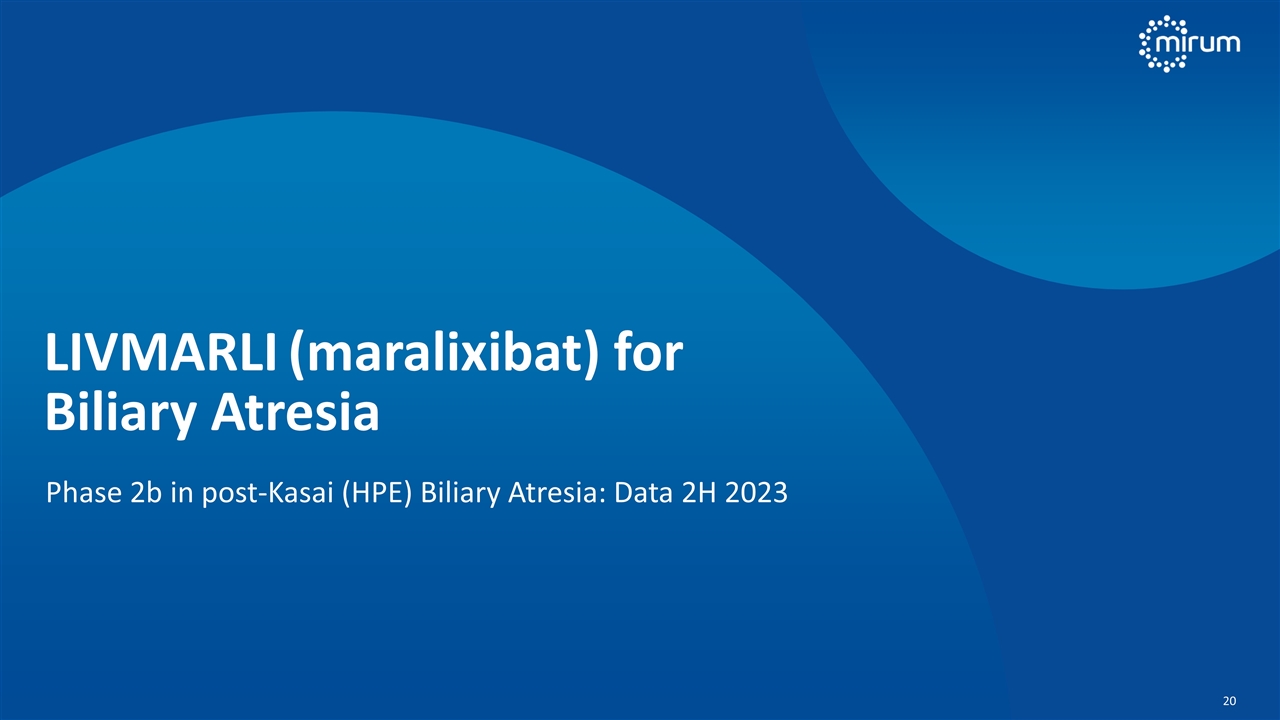 mirum

LIVMARLI (maralixibat) for Biliary Atresia

Phase 2b in post-Kasai (HPE) Biliary Atresia: Data 2H 2023

20